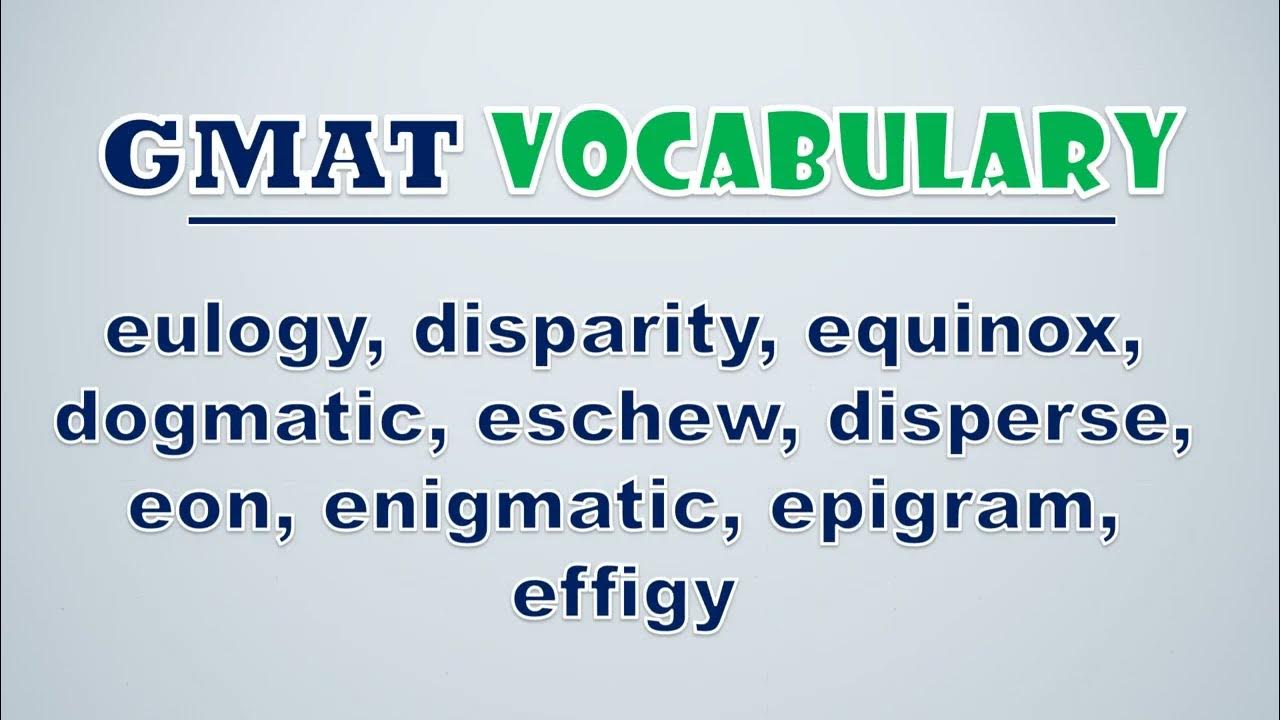 GMAT VOCABULARY

eulogy, disparity, equinox, dogmatic, eschew, disperse, eon, enigmatic, epigram, effigy